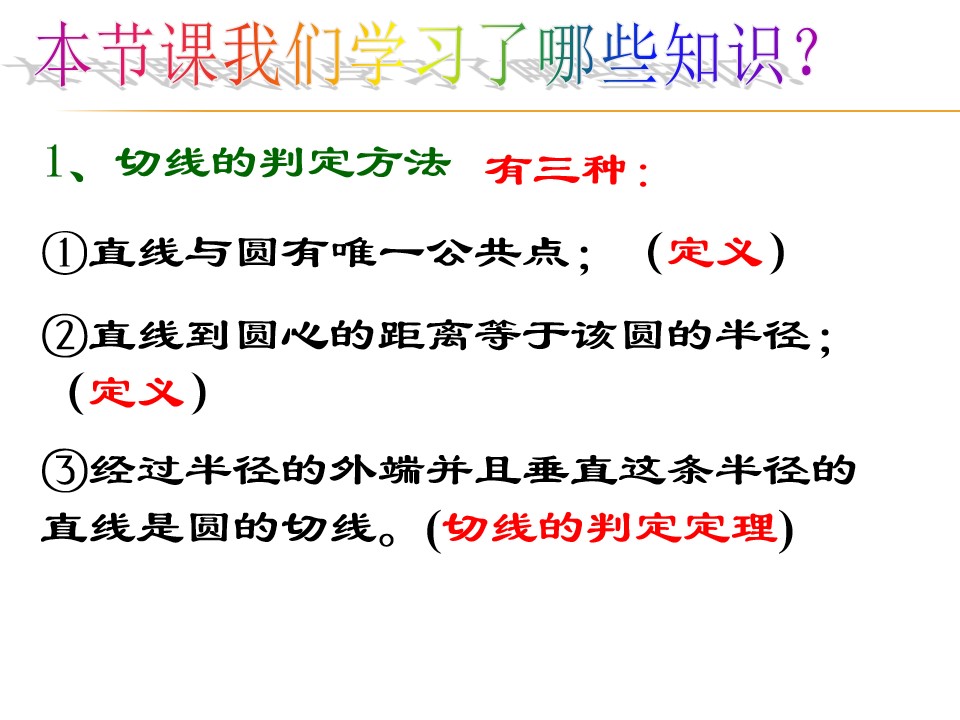 本节课我们学习了哪些知识?

1、切线的判定方法 有三种:

①直线与圆有唯一公共点; (定义)

②直线到圆心的距离等于该圆的半径; (定义)

③经过半径的外端并且垂直这条半径的直线是圆的切线。(切线的判定定理)